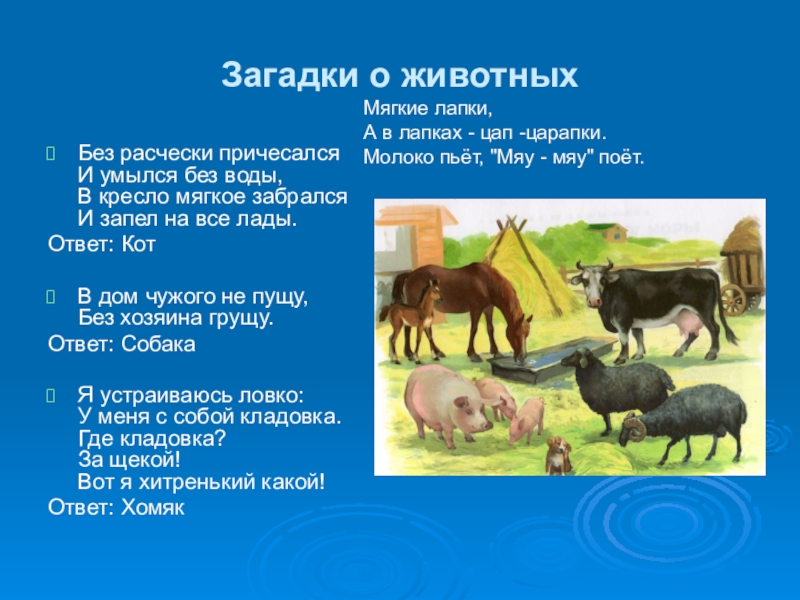 Загадки о животных

Без расчески причесался
И умылся без воды,
В кресло мягкое забрался
И запел на все лады.
Ответ: Кот

В дом чужого не пущу,
Без хозяина грущу.
Ответ: Собака

Я устраиваюсь ловко:
У меня с собой кладовка.
Где кладовка?
За щекой!
Вот я хитренький какой!
Ответ: Хомяк

Мягкие лапки,
А в лапках - цап -царапки.
Молоко пьёт, "Мяу - мяу" поёт.